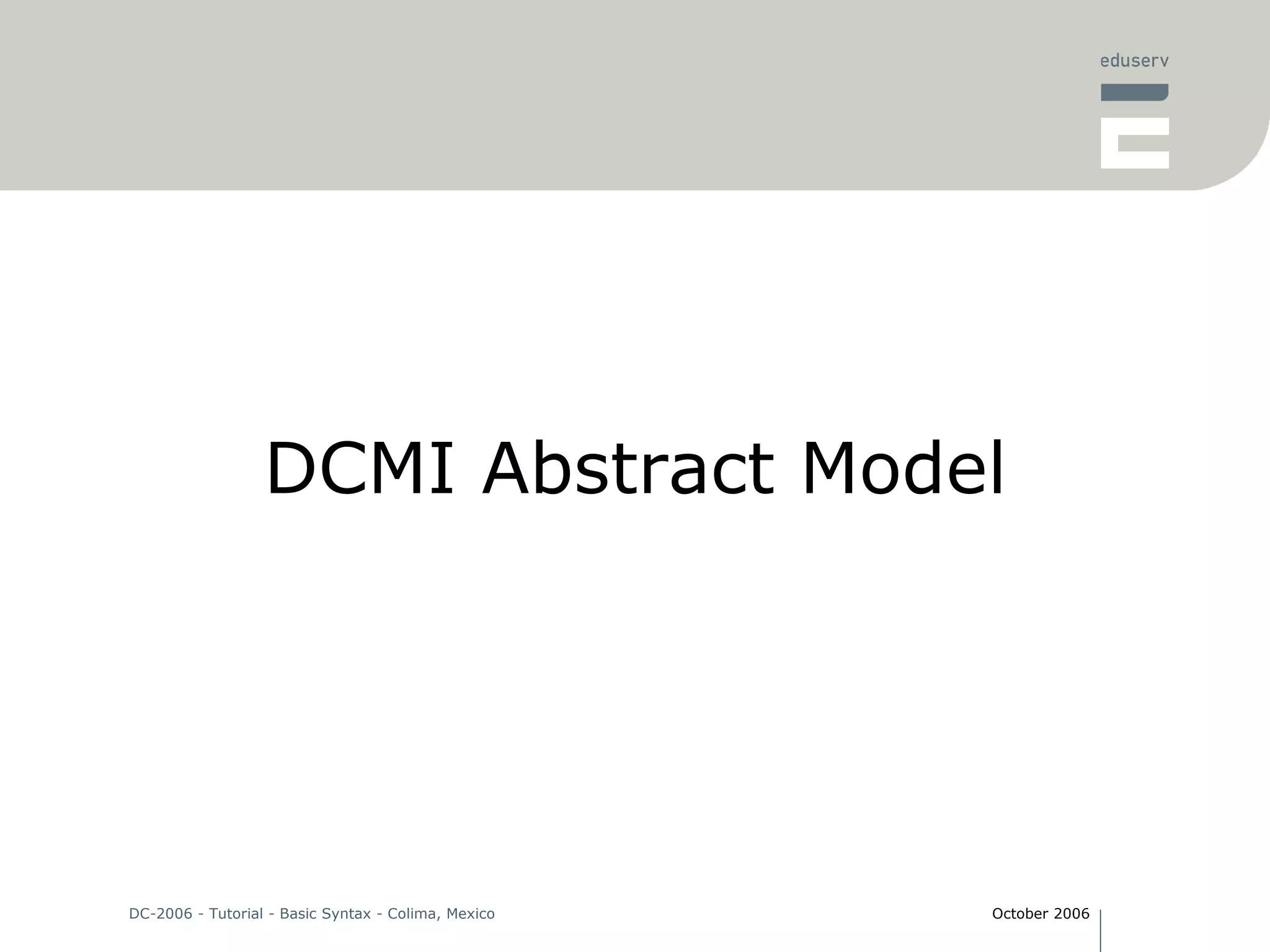 eduserv

DCMI Abstract Model

DC-2006 - Tutorial - Basic Syntax - Colima, Mexico

October 2006